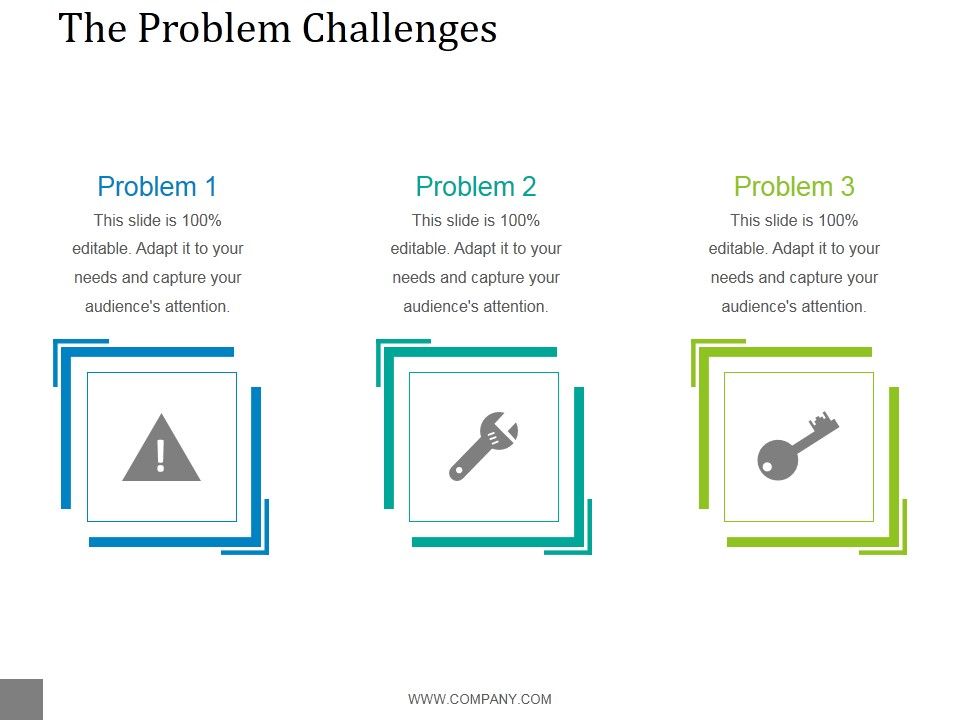 The Problem Challenges

Problem 1
This slide is 100% editable. Adapt it to your needs and capture your audience's attention.

Problem 2
This slide is 100% editable. Adapt it to your needs and capture your audience's attention.

Problem 3
This slide is 100% editable. Adapt it to your needs and capture your audience's attention.

WWW.COMPANY.COM